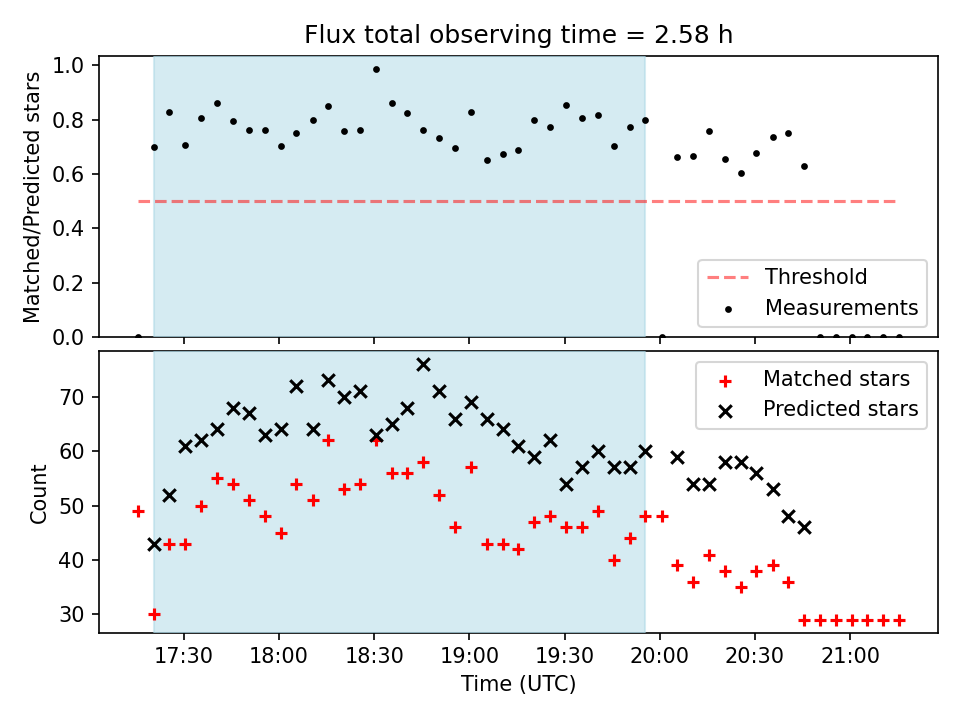 Flux total observing time = 2.58 h

Matched/Predicted stars

1.0
0.8
0.6
0.4
0.2
0.0

Threshold
Measurements

Count

70
60
50
40
30

Matched stars
Predicted stars

17:30
18:00
18:30
19:00
19:30
20:00
20:30
21:00

Time (UTC)